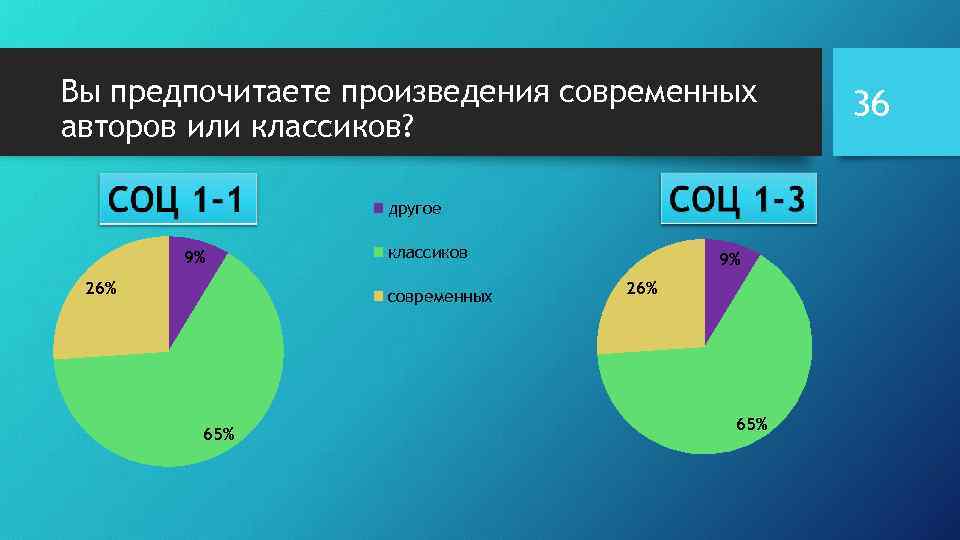 Вы предпочитаете произведения современных авторов или классиков?

36

СОЦ 1-1

9%

26%

65%

другое

классиков

современных

СОЦ 1-3

9%

26%

65%